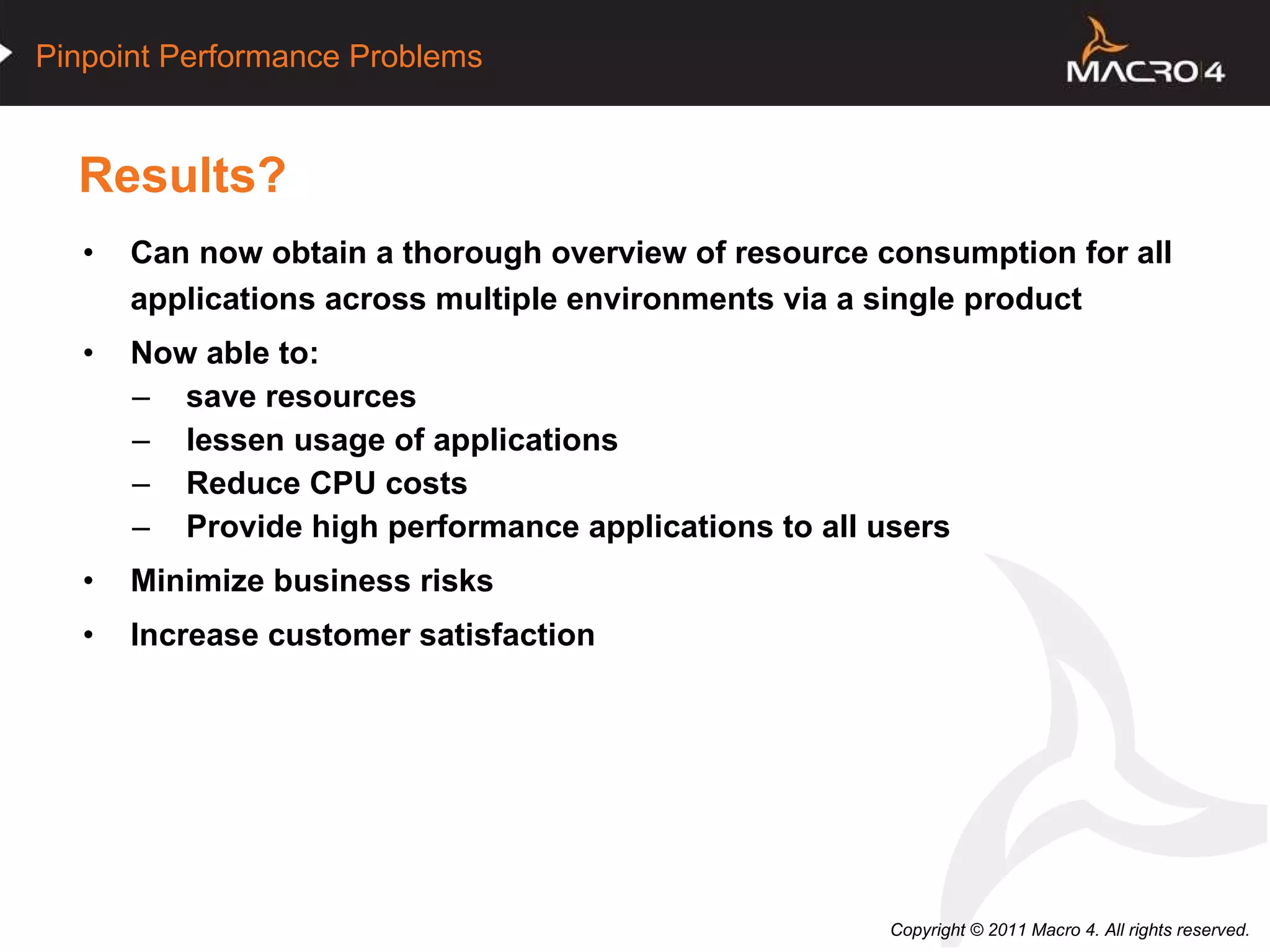 Pinpoint Performance Problems

MACRO 4

Results?

• Can now obtain a thorough overview of resource consumption for all applications across multiple environments via a single product

• Now able to:
– save resources
– lessen usage of applications
– Reduce CPU costs
– Provide high performance applications to all users

• Minimize business risks

• Increase customer satisfaction

Copyright © 2011 Macro 4. All rights reserved.